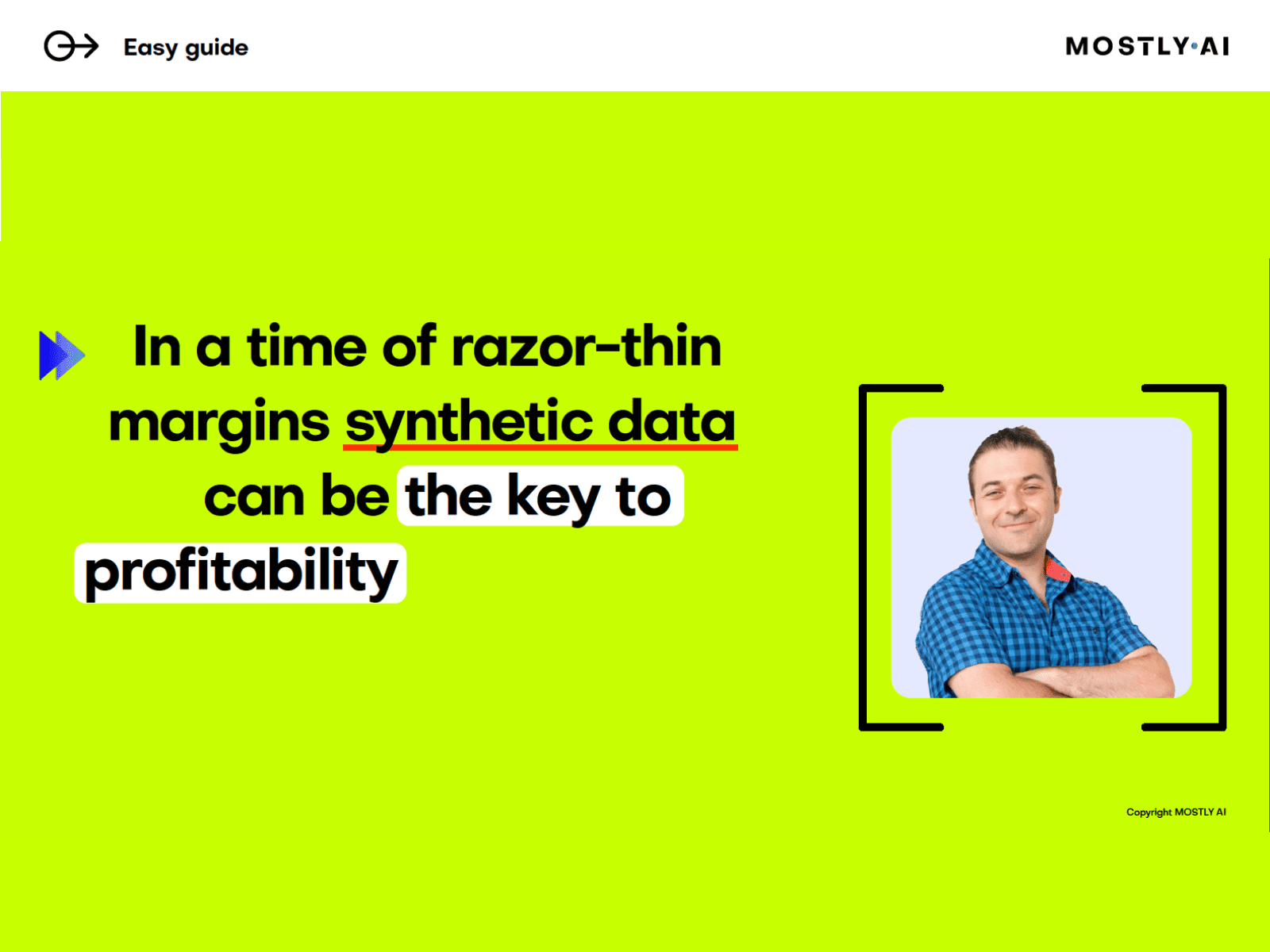 Easy guide

MOSTLY·AI

In a time of razor-thin margins synthetic data can be the key to profitability

Copyright MOSTLY AI